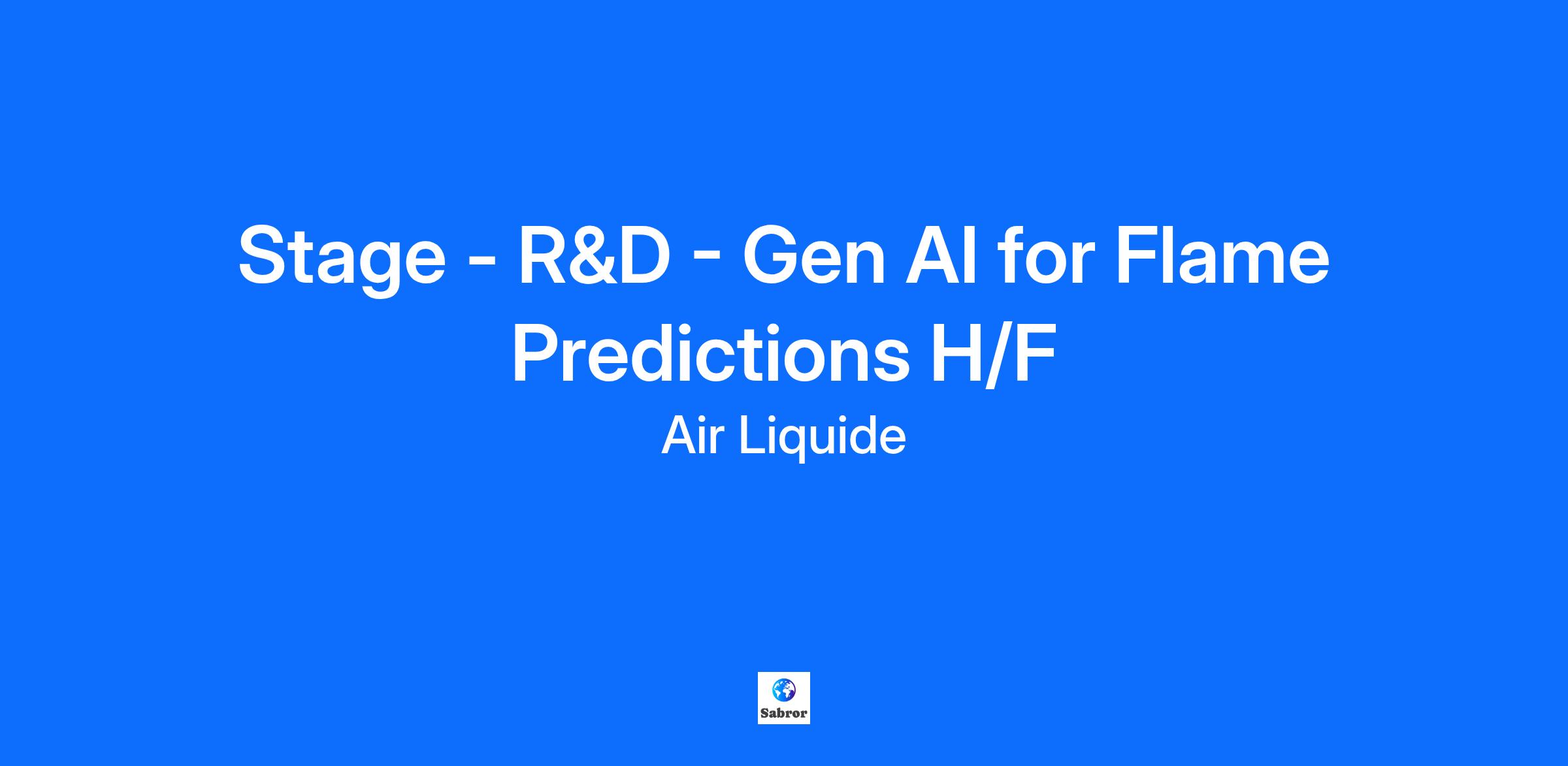 Stage - R&D - Gen AI for Flame Predictions H/F

Air Liquide

Sabror